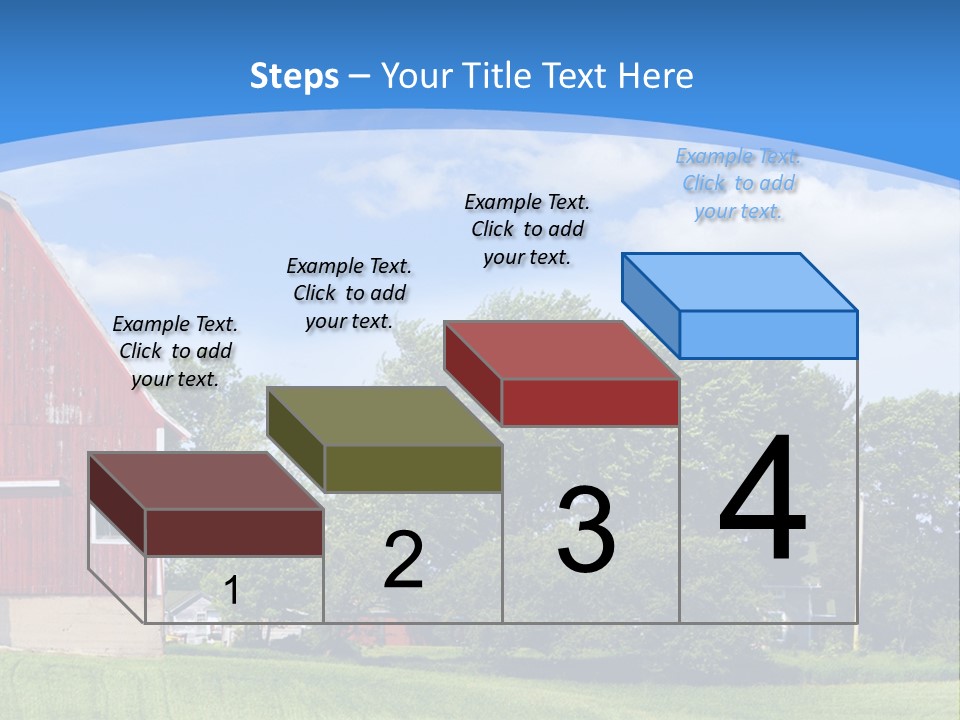 Steps – Your Title Text Here

Example Text. Click to add your text.

Example Text. Click to add your text.

Example Text. Click to add your text.

Example Text. Click to add your text.

1

2

3

4